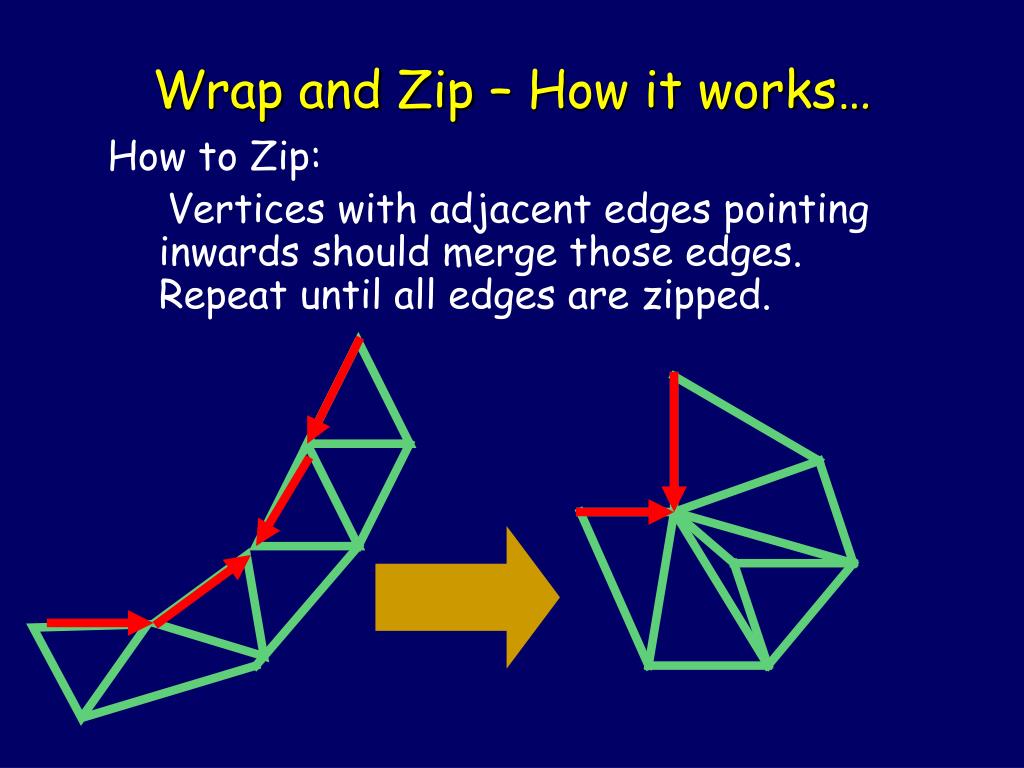 Wrap and Zip – How it works…

How to Zip:

Vertices with adjacent edges pointing inwards should merge those edges. Repeat until all edges are zipped.